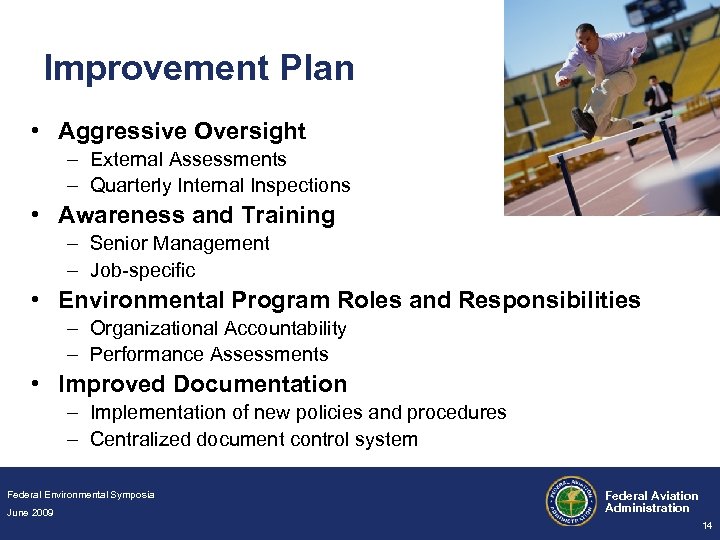 Improvement Plan

• Aggressive Oversight
– External Assessments
– Quarterly Internal Inspections
• Awareness and Training
– Senior Management
– Job-specific
• Environmental Program Roles and Responsibilities
– Organizational Accountability
– Performance Assessments
• Improved Documentation
– Implementation of new policies and procedures
– Centralized document control system

Federal Environmental Symposia
June 2009

FEDERAL AVIATION ADMINISTRATION

Federal Aviation Administration

14